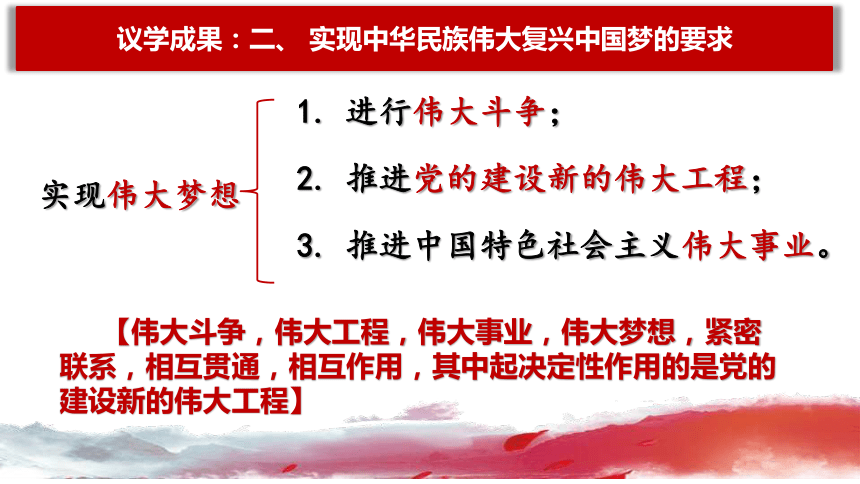 议学成果：二、 实现中华民族伟大复兴中国梦的要求

实现伟大梦想

1. 进行伟大斗争；

2. 推进党的建设新的伟大工程；

3. 推进中国特色社会主义伟大事业。

【伟大斗争，伟大工程，伟大事业，伟大梦想，紧密联系，相互贯通，相互作用，其中起决定性作用的是党的建设新的伟大工程】